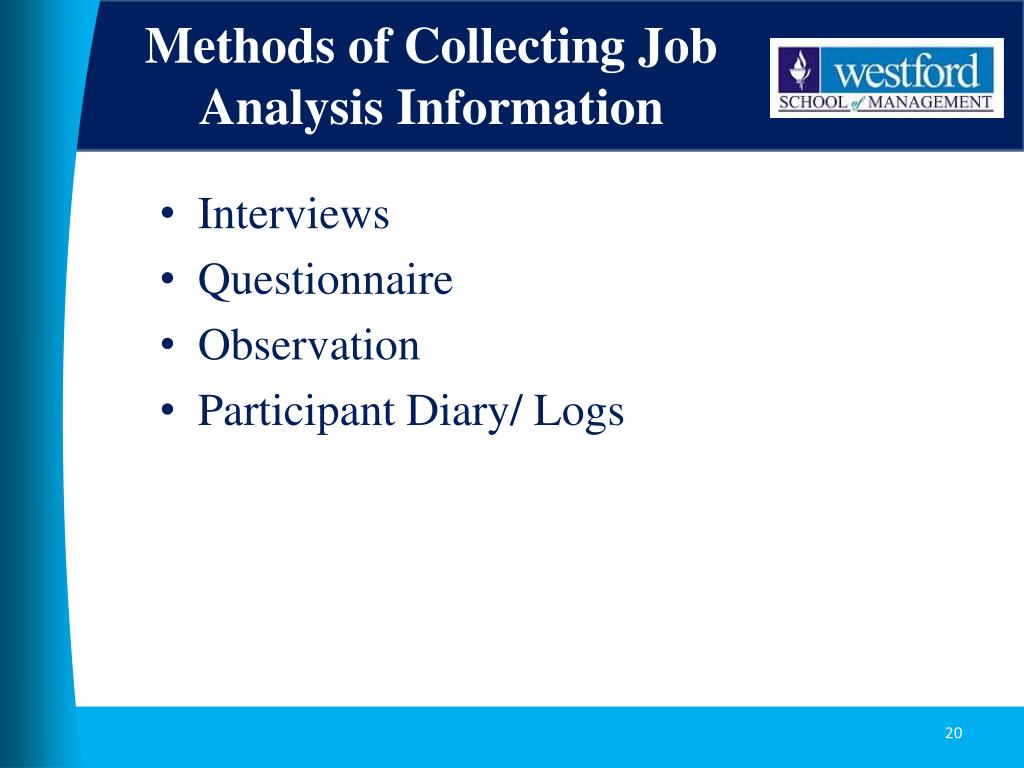 Methods of Collecting Job Analysis Information

westford
SCHOOL of MANAGEMENT

• Interviews
• Questionnaire
• Observation
• Participant Diary/ Logs

20